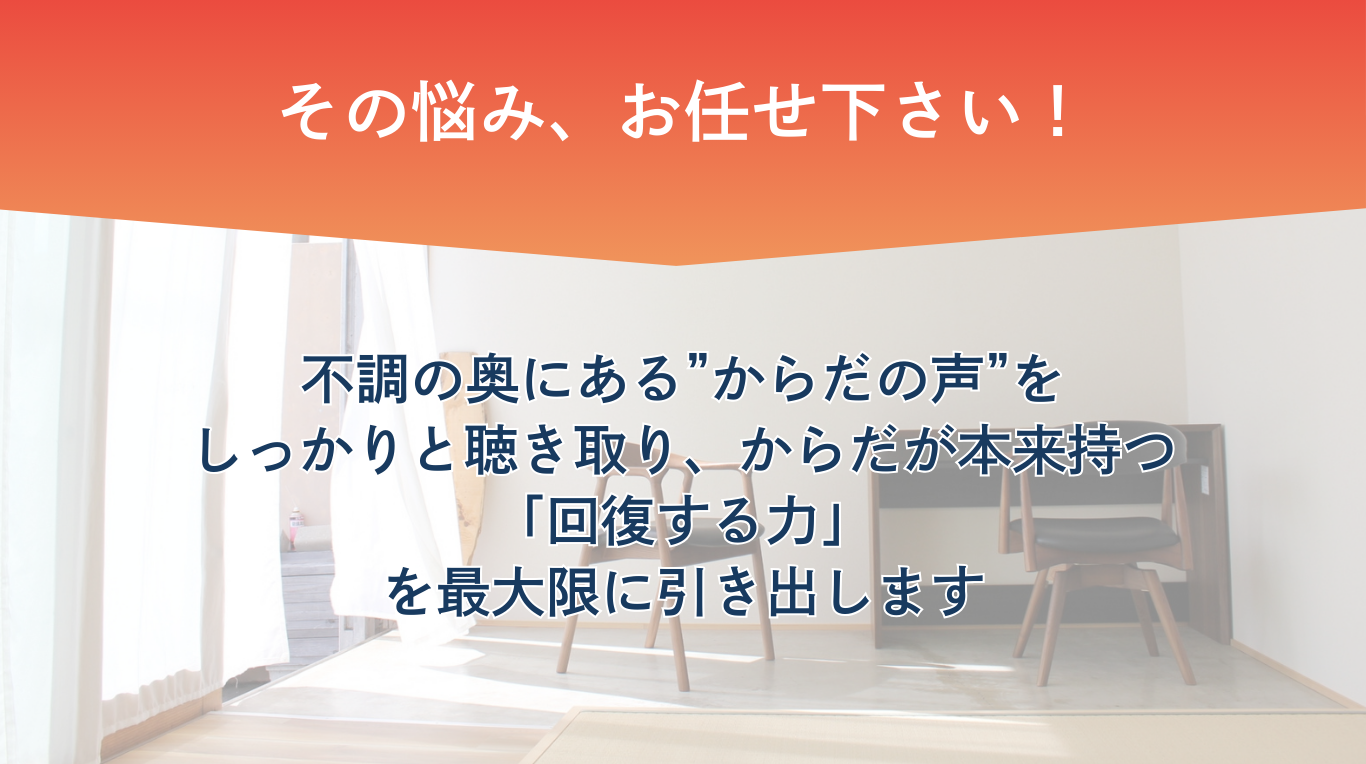 その悩み、お任せ下さい！

不調の奥にある”からだの声”を
しっかりと聴き取り、からだが本来持つ
「回復する力」
を最大限に引き出します